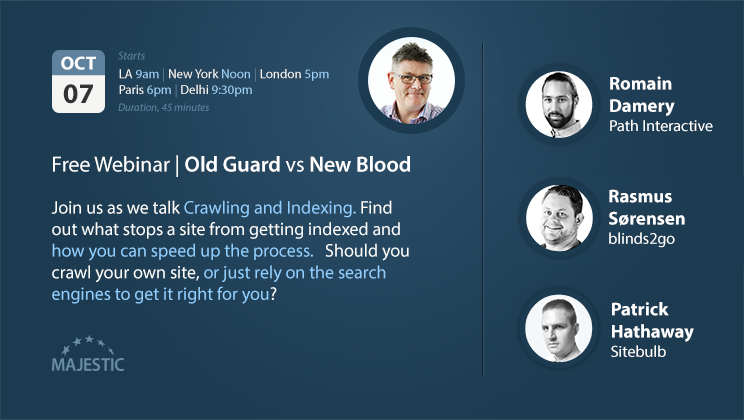 OCT
07

Starts
LA 9am | New York Noon | London 5pm
Paris 6pm | Delhi 9:30pm
Duration, 45 minutes

Free Webinar | Old Guard vs New Blood

Join us as we talk Crawling and Indexing. Find out what stops a site from getting indexed and how you can speed up the process. Should you crawl your own site, or just rely on the search engines to get it right for you?

MAJESTIC

Romain Damery
Path Interactive

Rasmus Sørensen
blinds2go

Patrick Hathaway
Sitebulb